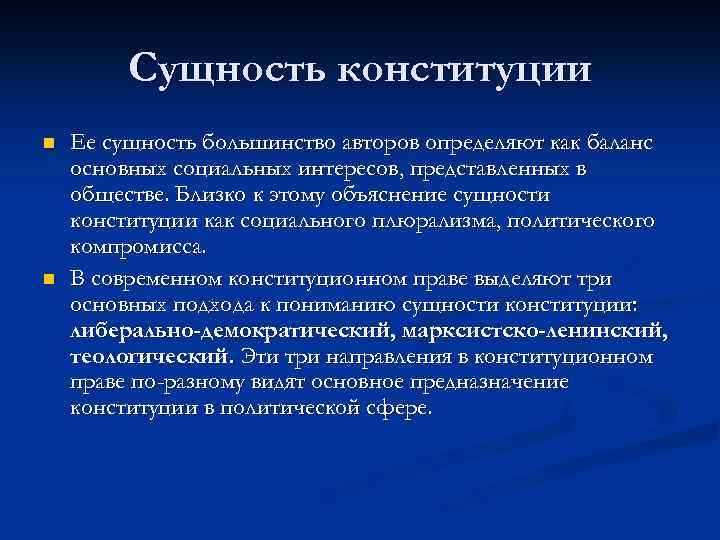 Сущность конституции

Ее сущность большинство авторов определяют как баланс основных социальных интересов, представленных в обществе. Близко к этому объяснение сущности конституции как социального плюрализма, политического компромисса.

В современном конституционном праве выделяют три основных подхода к пониманию сущности конституции: либерально-демократический, марксистско-ленинский, теологический. Эти три направления в конституционном праве по-разному видят основное предназначение конституции в политической сфере.